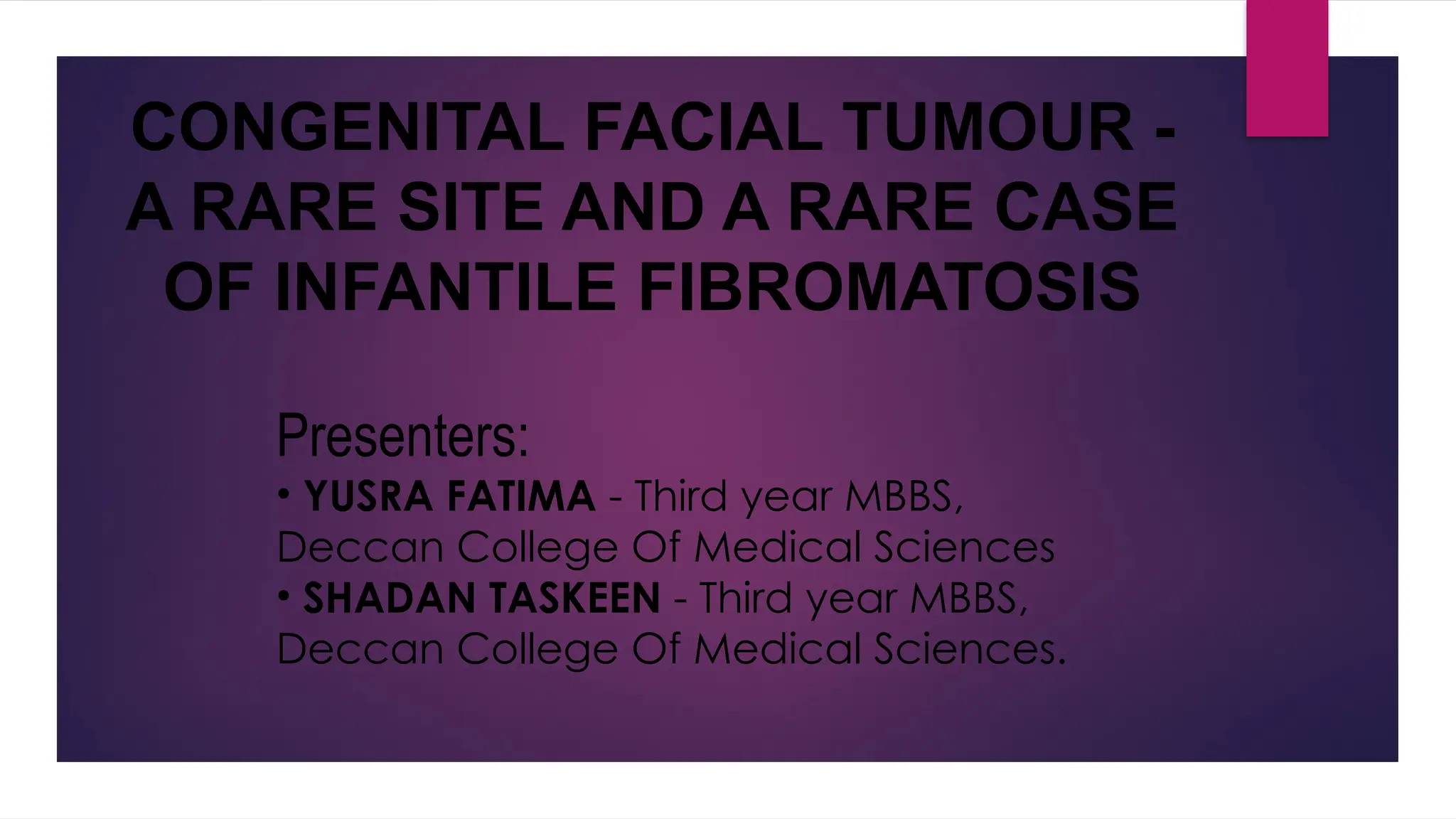 CONGENITAL FACIAL TUMOUR - A RARE SITE AND A RARE CASE OF INFANTILE FIBROMATOSIS

Presenters:
• YUSRA FATIMA - Third year MBBS, Deccan College Of Medical Sciences
• SHADAN TASKEEN - Third year MBBS, Deccan College Of Medical Sciences.